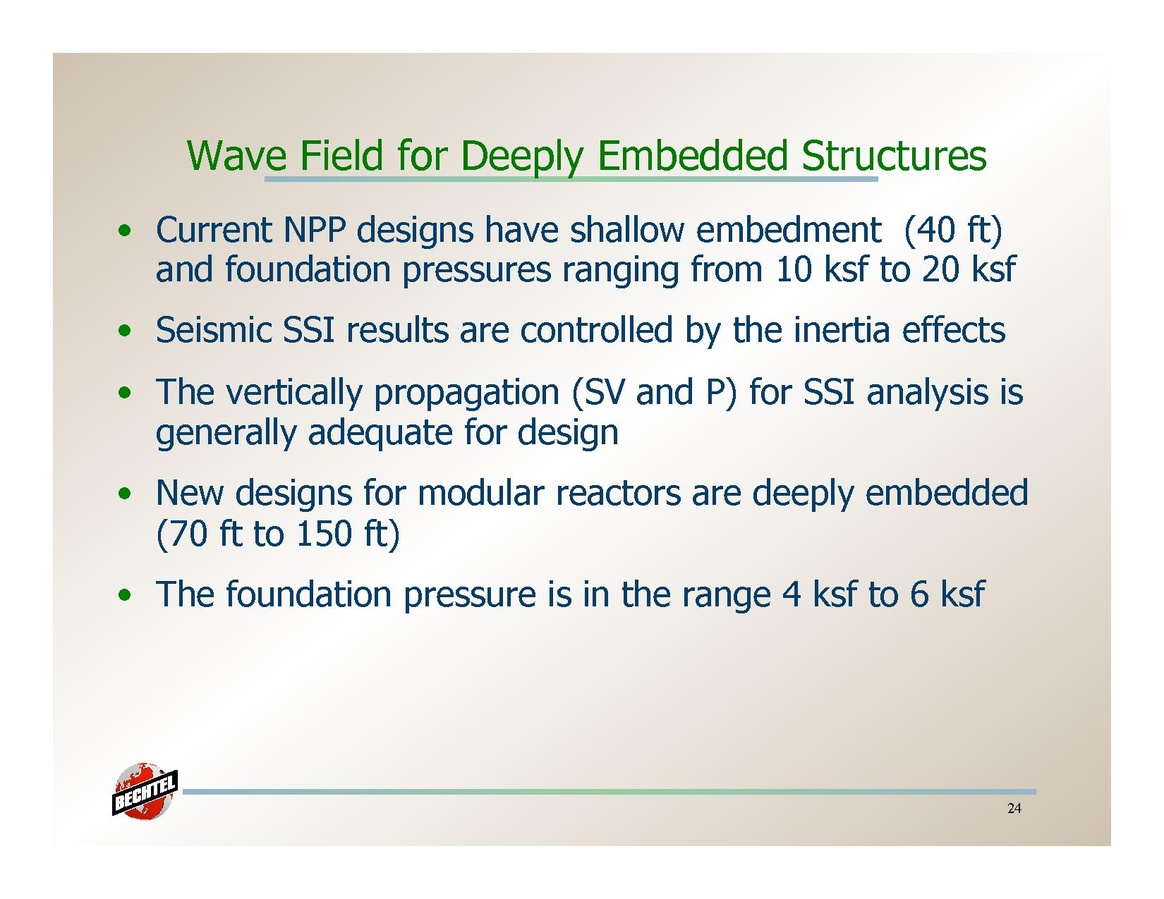 Wave Field for Deeply Embedded Structures

• Current NPP designs have shallow embedment (40 ft) and foundation pressures ranging from 10 ksf to 20 ksf

• Seismic SSI results are controlled by the inertia effects

• The vertically propagation (SV and P) for SSI analysis is generally adequate for design

• New designs for modular reactors are deeply embedded (70 ft to 150 ft)

• The foundation pressure is in the range 4 ksf to 6 ksf

BECHTEL

24